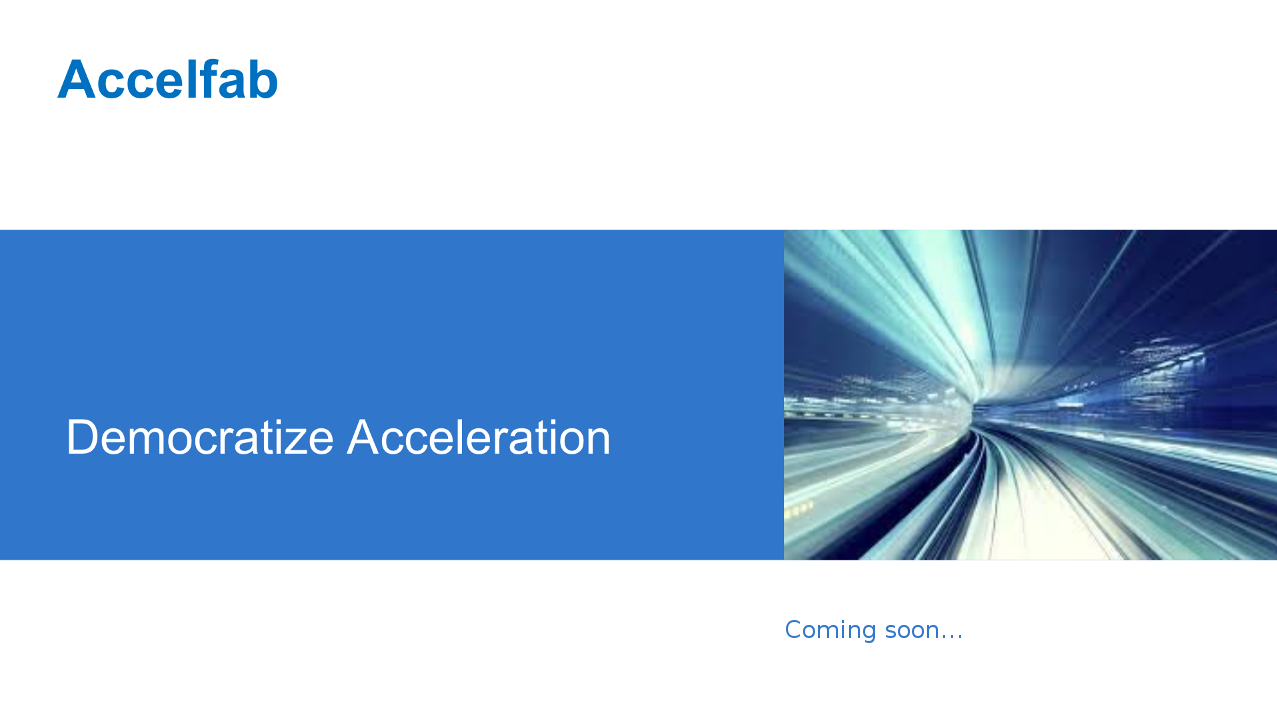 Accelfab

Democratize Acceleration

Coming soon...